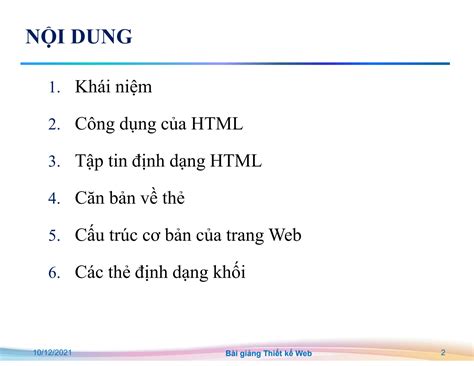 NỘI DUNG

1. Khái niệm
2. Công dụng của HTML
3. Tập tin định dạng HTML
4. Căn bản về thẻ
5. Cấu trúc cơ bản của trang Web
6. Các thẻ định dạng khối

10/12/2021 Bài giảng Thiết kế Web 2